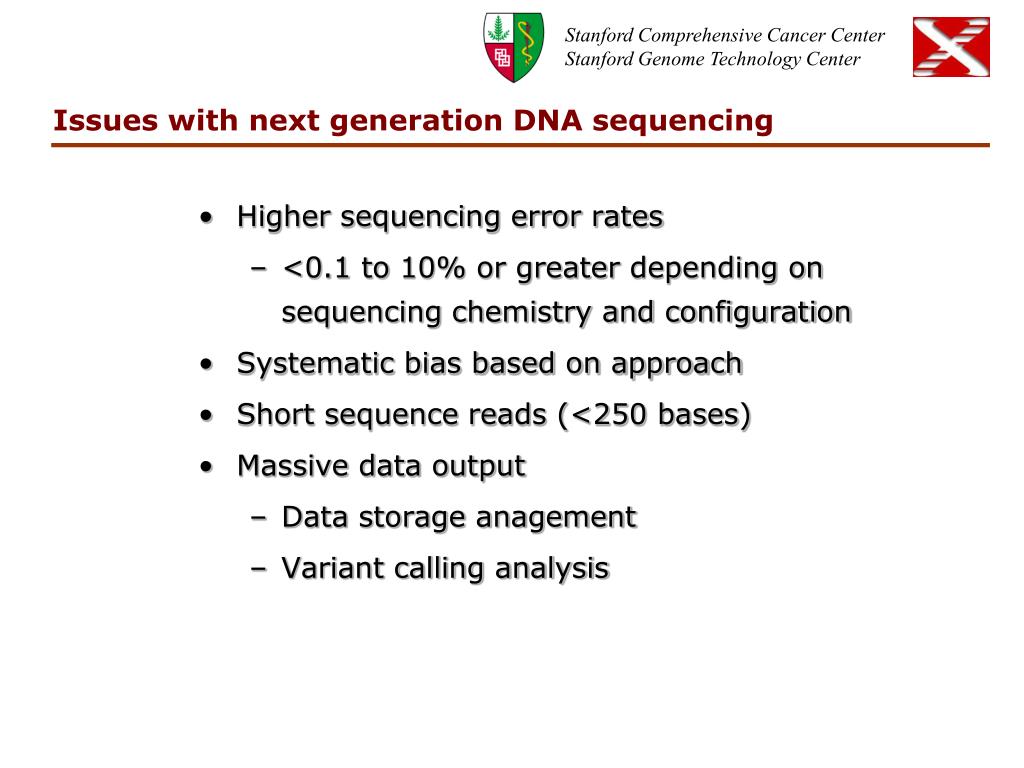 Stanford Comprehensive Cancer Center
Stanford Genome Technology Center

Issues with next generation DNA sequencing

• Higher sequencing error rates
 – <0.1 to 10% or greater depending on sequencing chemistry and configuration
• Systematic bias based on approach
• Short sequence reads (<250 bases)
• Massive data output
 – Data storage anagement
 – Variant calling analysis